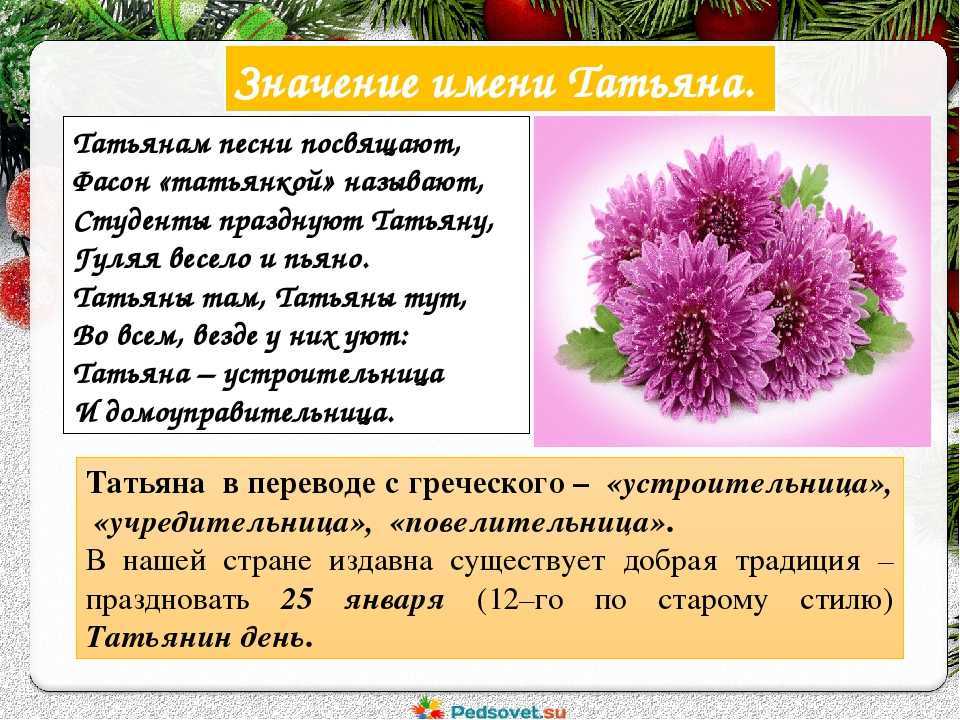 Значение имени Татьяна.

Татьянам песни посвящают,
Фасон «татьянкой» называют,
Студенты празднуют Татьяну,
Гуляя весело и пьяно.
Татьяны там, Татьяны тут,
Во всем, везде у них уют:
Татьяна – устроительница
И домоуправительница.

Татьяна в переводе с греческого – «устроительница», «учредительница», «повелительница».
В нашей стране издавна существует добрая традиция – праздновать 25 января (12–го по старому стилю) Татьянин день.

Pedsovet.su